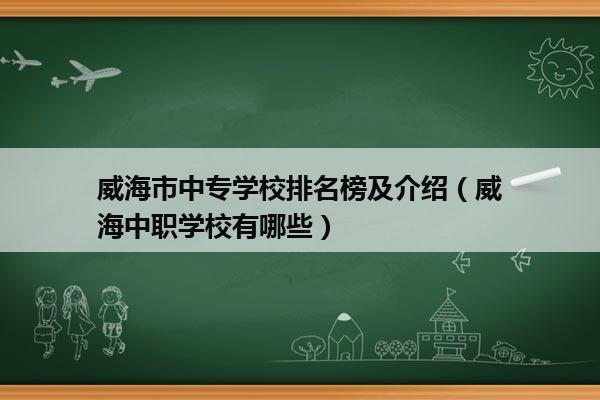 威海市中专学校排名榜及介绍（威海中职学校有哪些）